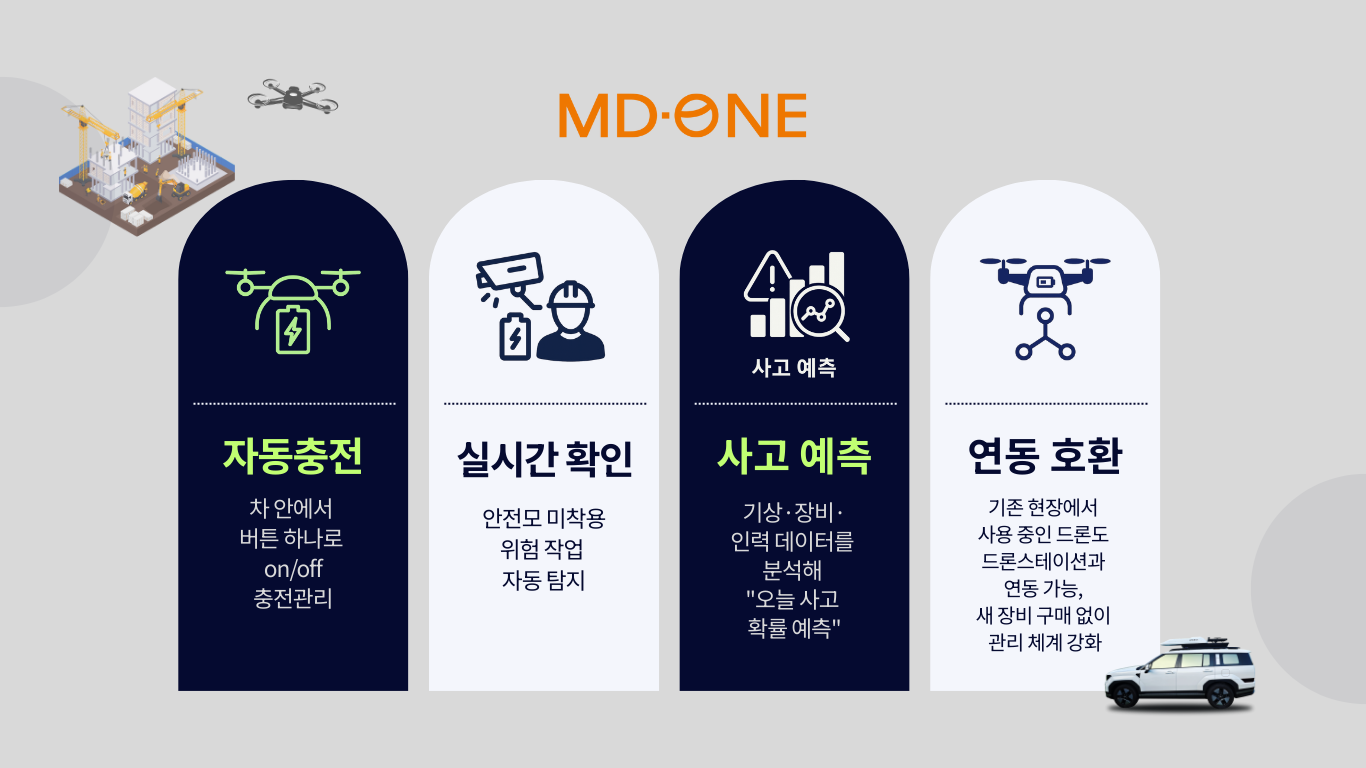 MD·ONE

자동충전

차 안에서
버튼 하나로
on/off
충전관리

실시간 확인

안전모 미착용
위험 작업
자동 탐지

사고 예측

사고 예측

기상·장비·
인력 데이터를
분석해
"오늘 사고
확률 예측"

연동 호환

기존 현장에서
사용 중인 드론도
드론스테이션과
연동 가능,
새 장비 구매 없이
관리 체계 강화